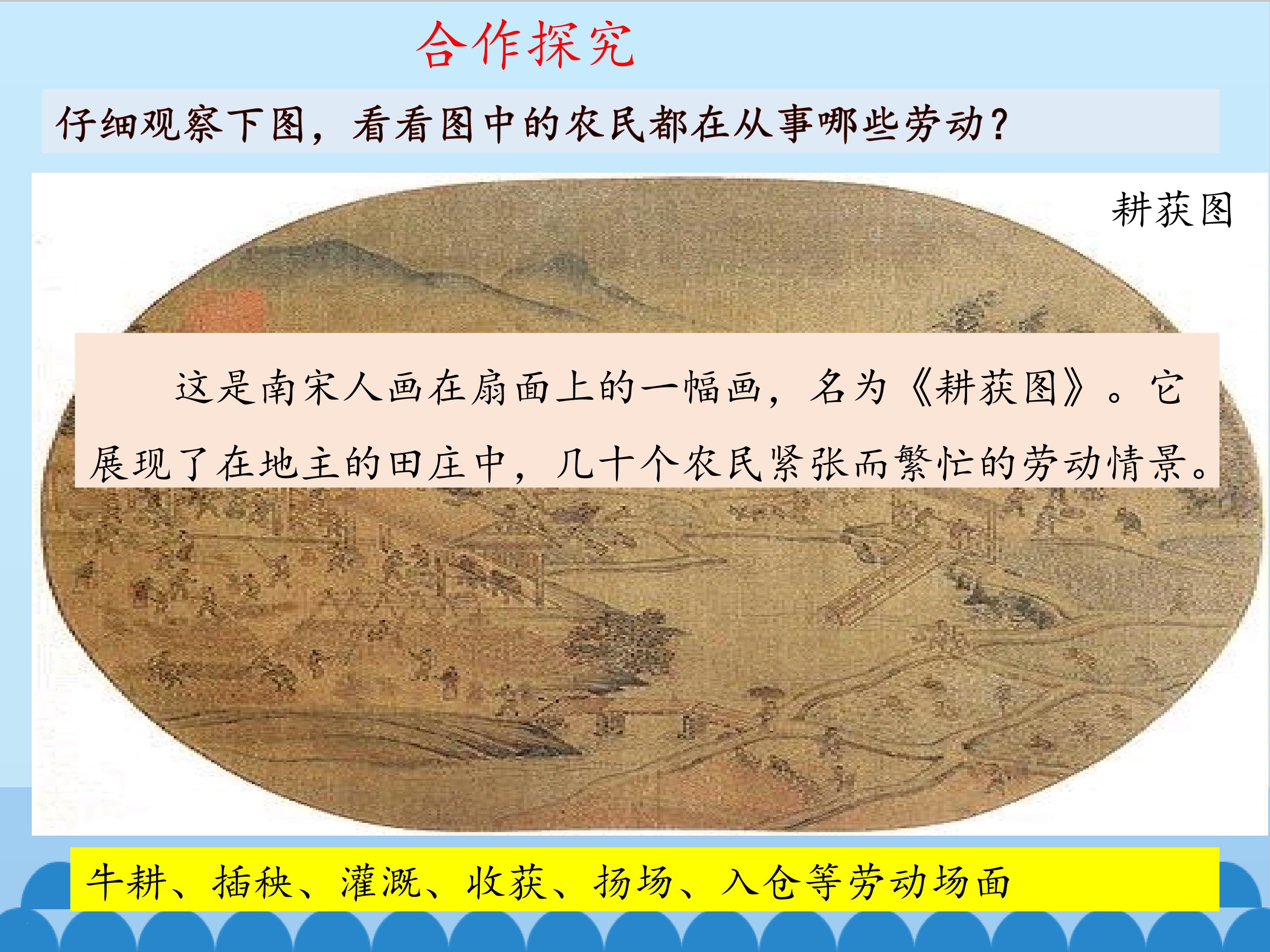 合作探究

仔细观察下图，看看图中的农民都在从事哪些劳动?

耕获图

这是南宋人画在扇面上的一幅画，名为《耕获图》。它展现了在地主的田庄中，几十个农民紧张而繁忙的劳动情景。

牛耕、插秧、灌溉、收获、扬场、入仓等劳动场面